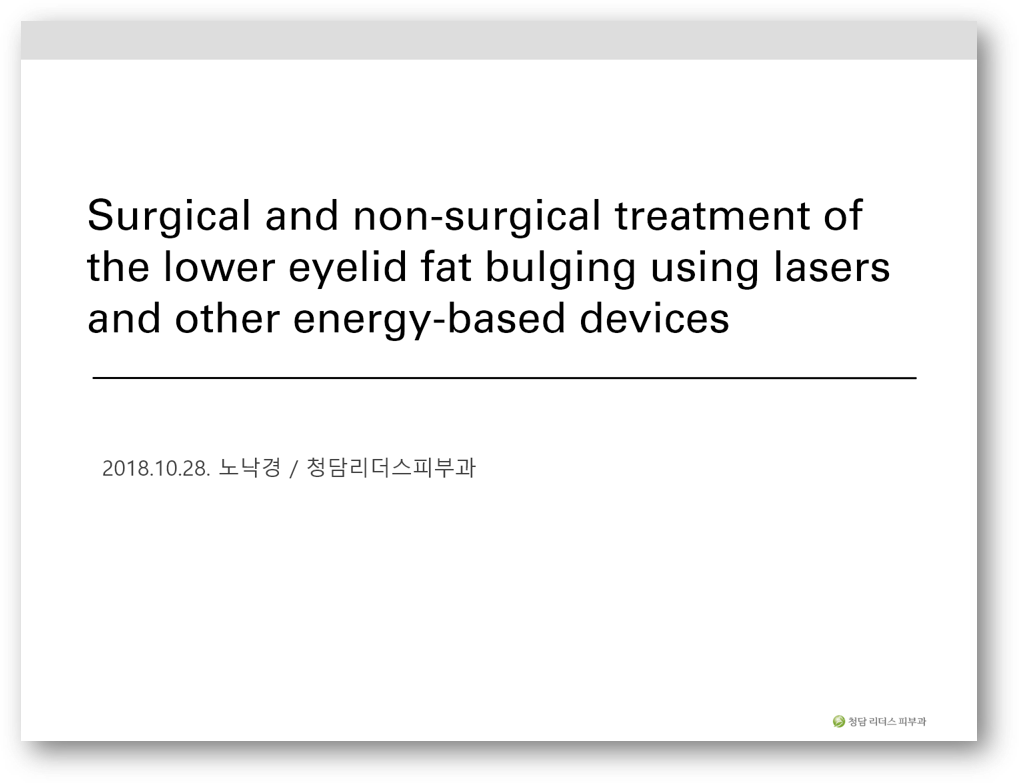 Surgical and non-surgical treatment of the lower eyelid fat bulging using lasers and other energy-based devices

2018.10.28. 노낙경 / 청담리더스피부과

청담 리더스 피부과